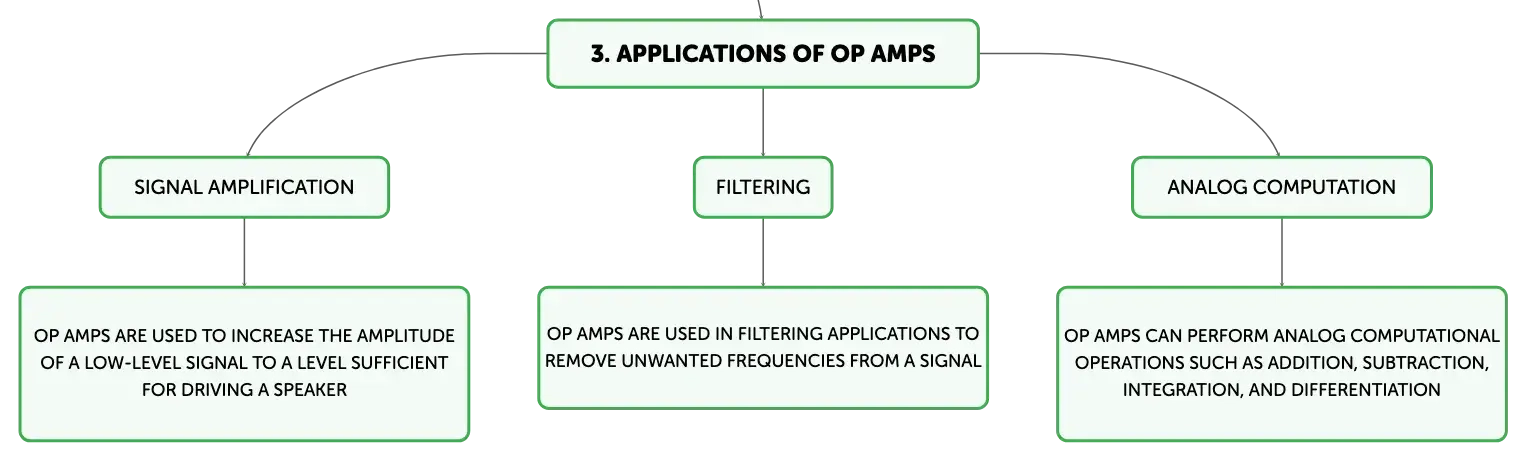 3. APPLICATIONS OF OP AMPS

SIGNAL AMPLIFICATION

OP AMPS ARE USED TO INCREASE THE AMPLITUDE OF A LOW-LEVEL SIGNAL TO A LEVEL SUFFICIENT FOR DRIVING A SPEAKER

FILTERING

OP AMPS ARE USED IN FILTERING APPLICATIONS TO REMOVE UNWANTED FREQUENCIES FROM A SIGNAL

ANALOG COMPUTATION

OP AMPS CAN PERFORM ANALOG COMPUTATIONAL OPERATIONS SUCH AS ADDITION, SUBTRACTION, INTEGRATION, AND DIFFERENTIATION